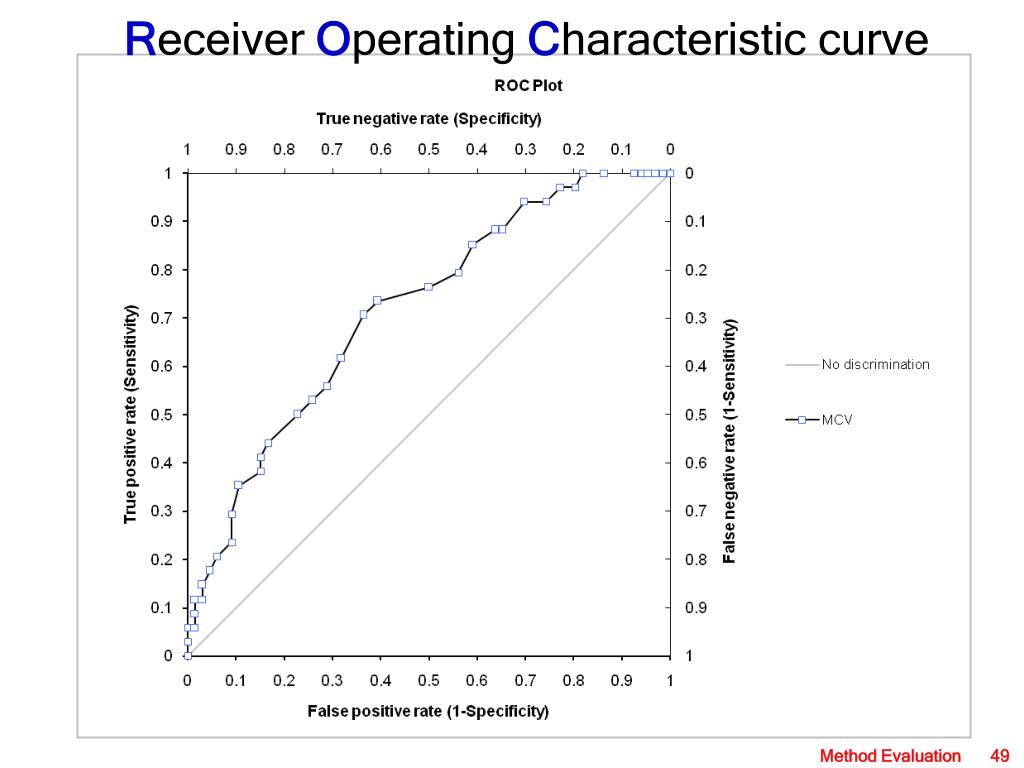 Receiver Operating Characteristic curve

ROC Plot

True negative rate (Specificity)

1 0.9 0.8 0.7 0.6 0.5 0.4 0.3 0.2 0.1 0

True positive rate (Sensitivity)

1 0.9 0.8 0.7 0.6 0.5 0.4 0.3 0.2 0.1 0

False negative rate (1-Sensitivity)

0 0.1 0.2 0.3 0.4 0.5 0.6 0.7 0.8 0.9 1

0 0.1 0.2 0.3 0.4 0.5 0.6 0.7 0.8 0.9 1

False positive rate (1-Specificity)

No discrimination

MCV

Method Evaluation 49